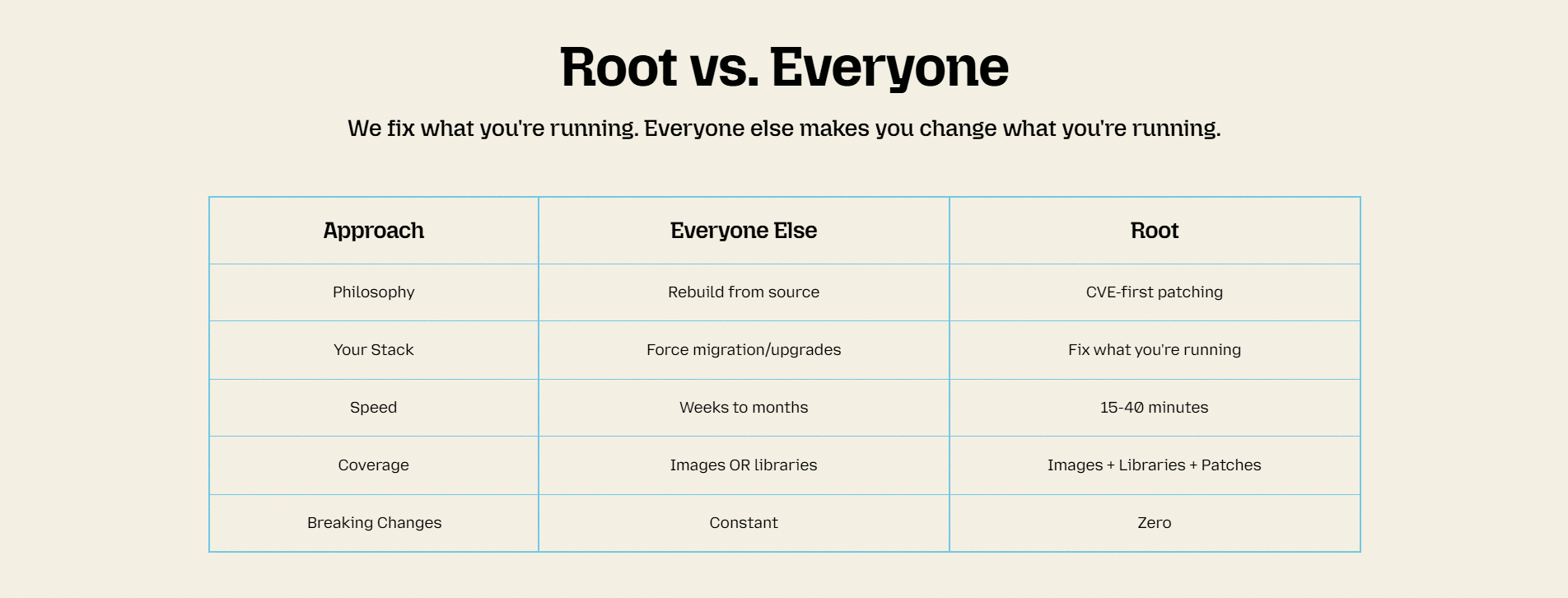 Root vs. Everyone

We fix what you're running. Everyone else makes you change what you're running.

| Approach | Everyone Else | Root |
|---|---|---|
| Philosophy | Rebuild from source | CVE-first patching |
| Your Stack | Force migration/upgrades | Fix what you're running |
| Speed | Weeks to months | 15-40 minutes |
| Coverage | Images OR libraries | Images + Libraries + Patches |
| Breaking Changes | Constant | Zero |